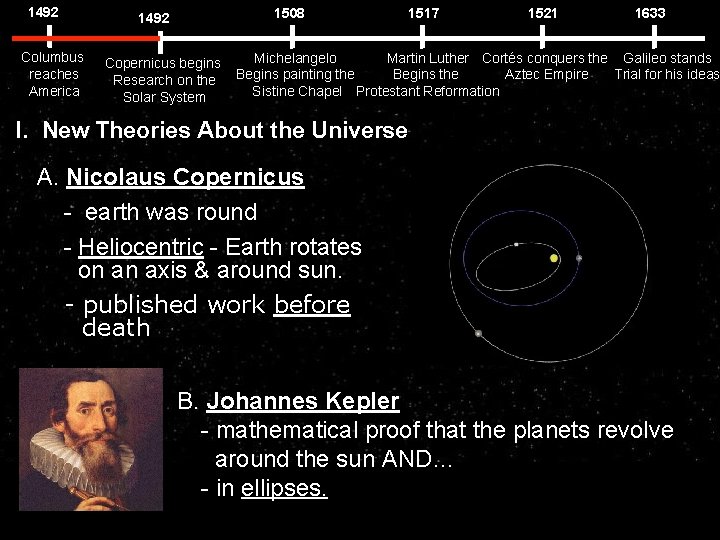 1492
Columbus reaches America

1492
Copernicus begins Research on the Solar System

1508
Michelangelo Begins painting the Sistine Chapel

1517
Martin Luther Begins the Protestant Reformation

1521
Cortés conquers the Aztec Empire

1633
Galileo stands Trial for his ideas

I. New Theories About the Universe

A. Nicolaus Copernicus
- earth was round
- Heliocentric - Earth rotates on an axis & around sun.
- published work before death

B. Johannes Kepler
- mathematical proof that the planets revolve around the sun AND...
- in ellipses.